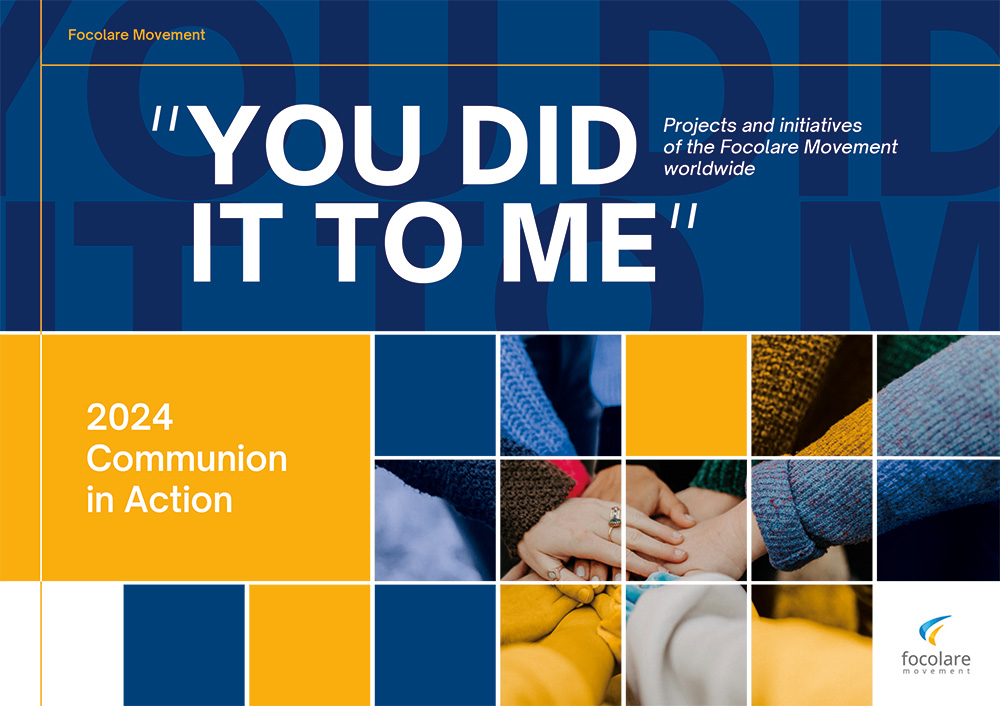 Focolare Movement

"YOU DID IT TO ME"

Projects and initiatives of the Focolare Movement worldwide

2024 Communion in Action

focolare movement